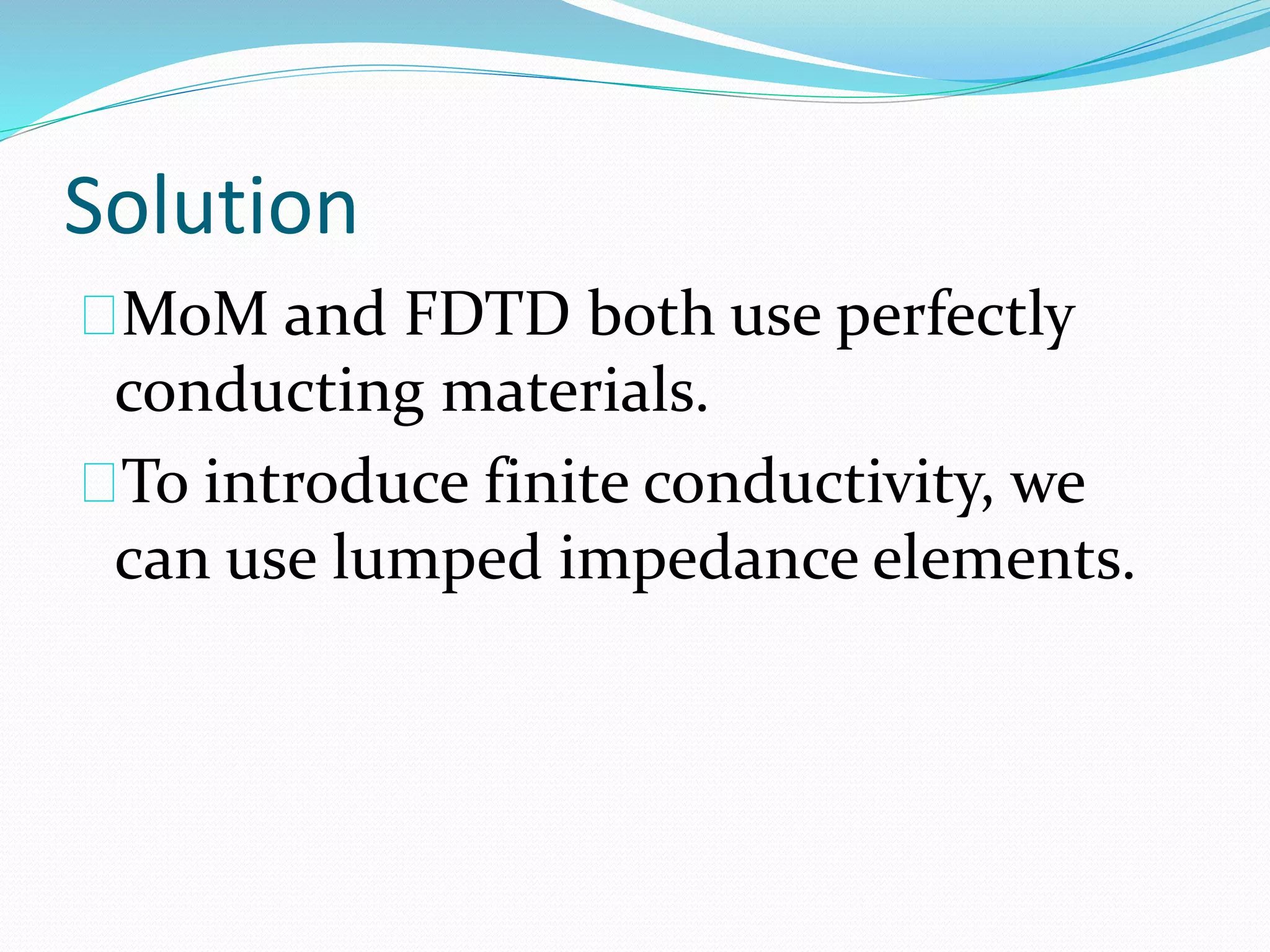 Solution

MoM and FDTD both use perfectly conducting materials.

To introduce finite conductivity, we can use lumped impedance elements.